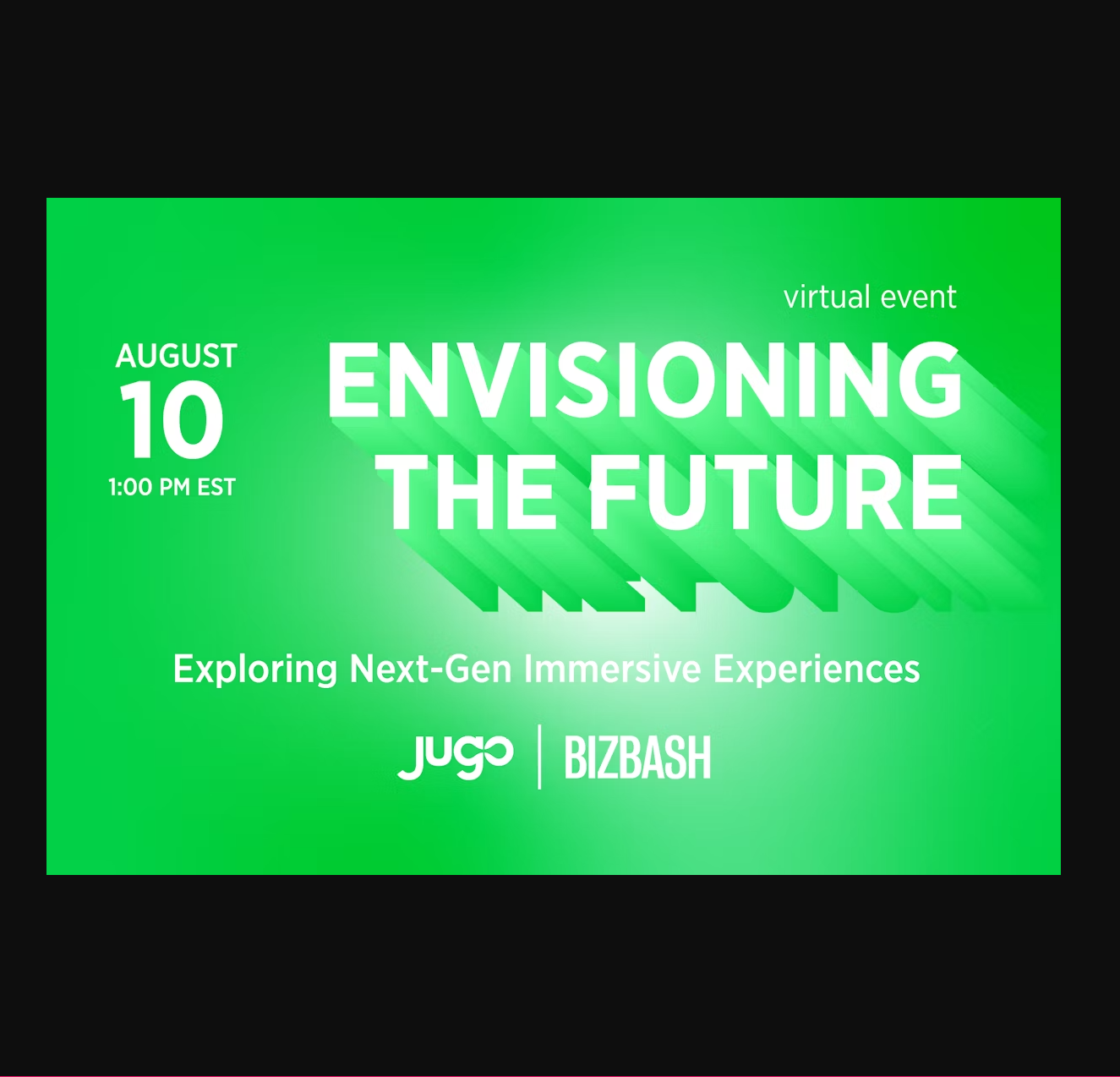 AUGUST
10
1:00 PM EST

virtual event

ENVISIONING THE FUTURE

Exploring Next-Gen Immersive Experiences

jugo | BIZBASH